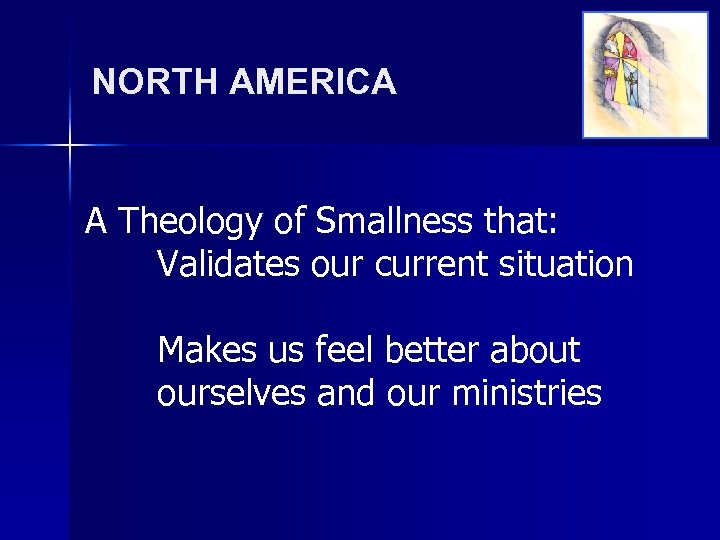 NORTH AMERICA

A Theology of Smallness that:

Validates our current situation

Makes us feel better about ourselves and our ministries